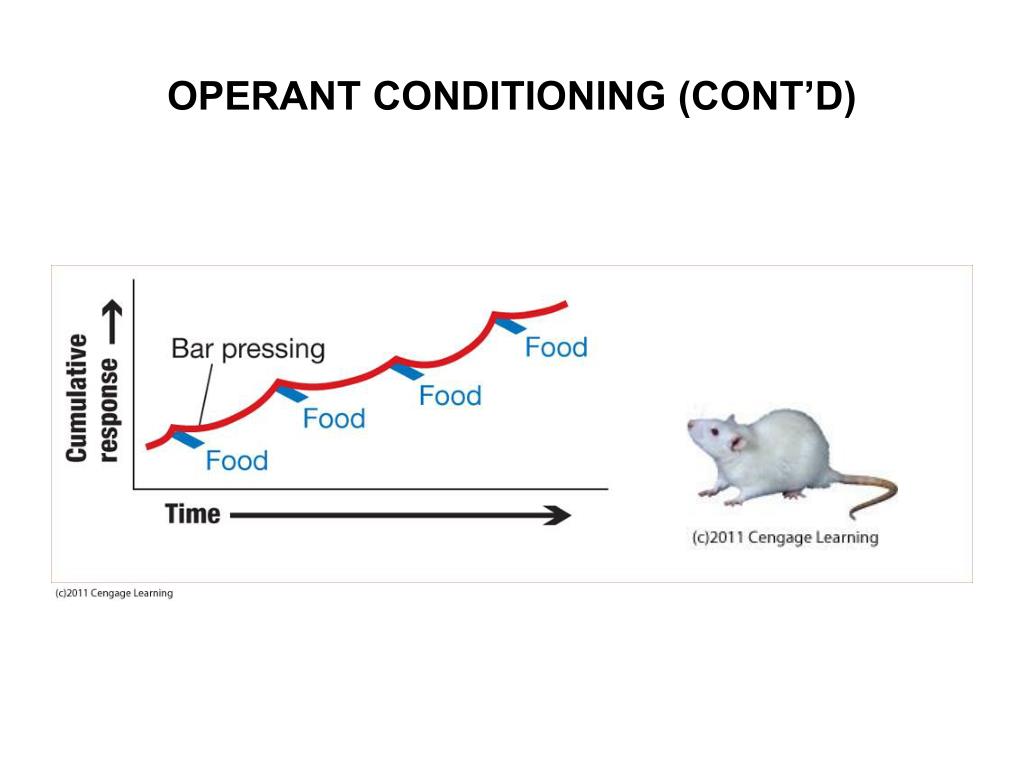 OPERANT CONDITIONING (CONT'D)

Cumulative response

Bar pressing

Food

Food

Food

Food

Time

(c)2011 Cengage Learning

(c)2011 Cengage Learning